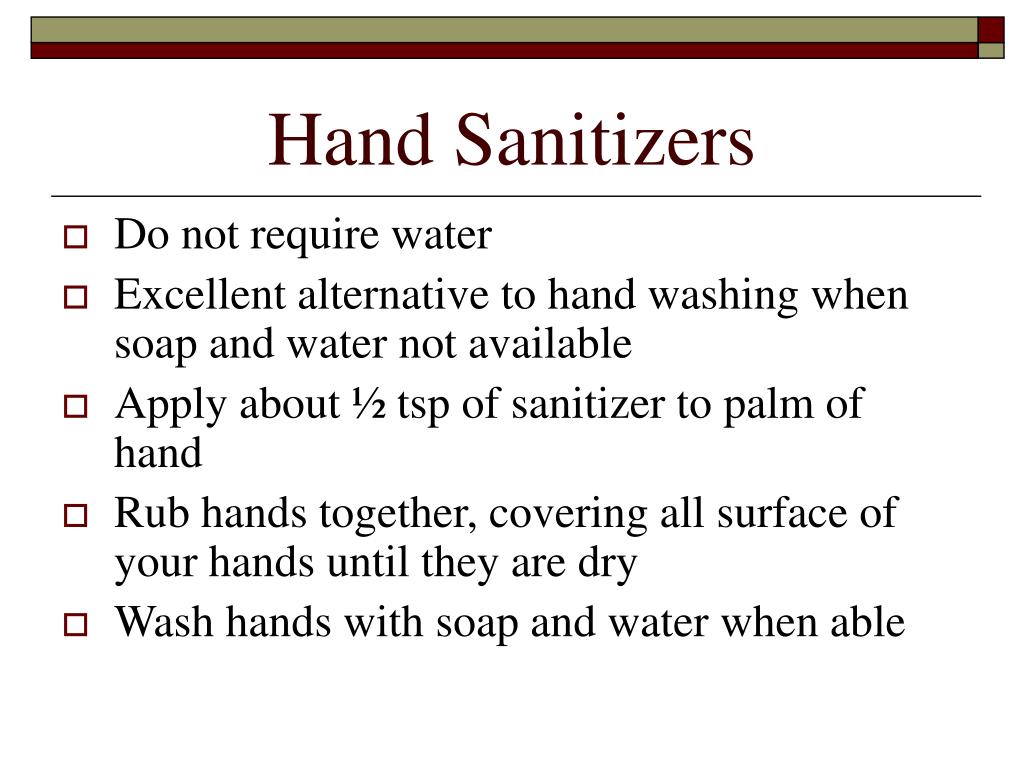 Hand Sanitizers

Do not require water

Excellent alternative to hand washing when soap and water not available

Apply about ½ tsp of sanitizer to palm of hand

Rub hands together, covering all surface of your hands until they are dry

Wash hands with soap and water when able